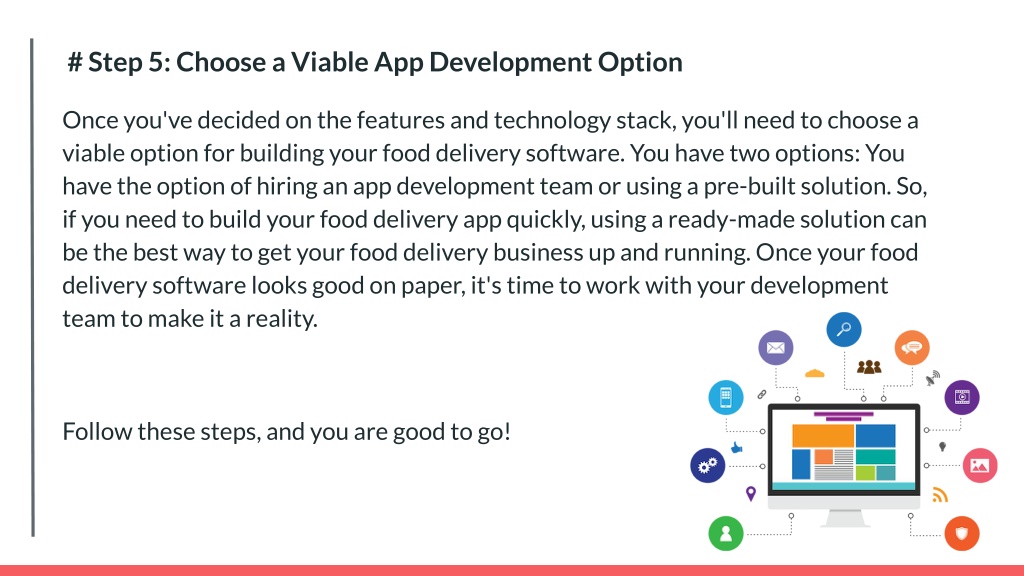 # Step 5: Choose a Viable App Development Option

Once you've decided on the features and technology stack, you'll need to choose a viable option for building your food delivery software. You have two options: You have the option of hiring an app development team or using a pre-built solution. So, if you need to build your food delivery app quickly, using a ready-made solution can be the best way to get your food delivery business up and running. Once your food delivery software looks good on paper, it's time to work with your development team to make it a reality.

Follow these steps, and you are good to go!